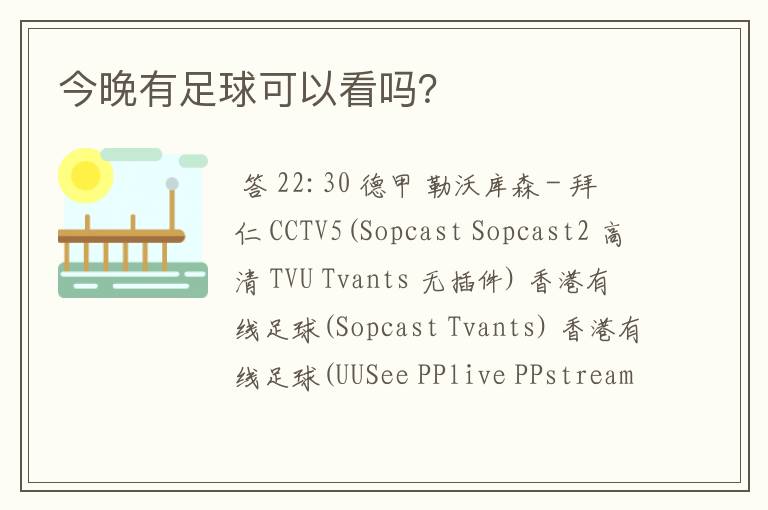 今晚有足球可以看吗?

答 22:30 德甲 勒沃库森－拜仁 CCTV5(Sopcast Sopcast2 高清 TVU Tvants 无插件) 香港有线足球(Sopcast Tvants) 香港有线足球(UUSee PPlive PPstream